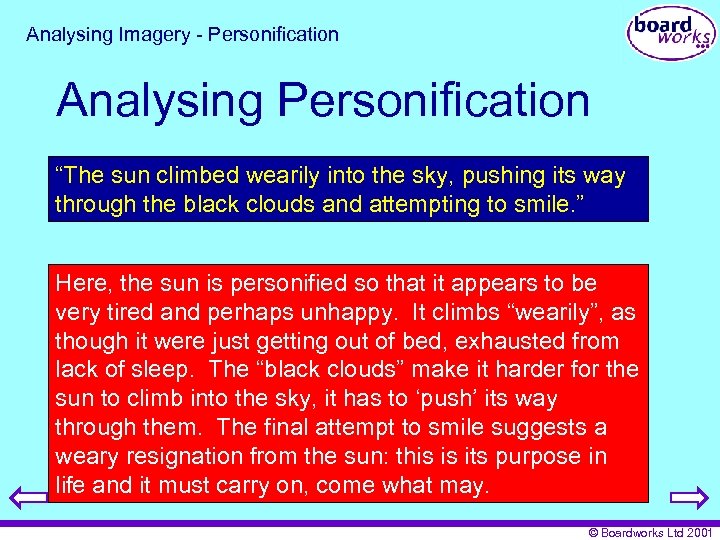 Analysing Imagery - Personification

board works

Analysing Personification

“The sun climbed wearily into the sky, pushing its way through the black clouds and attempting to smile.”

Here, the sun is personified so that it appears to be very tired and perhaps unhappy. It climbs “wearily”, as though it were just getting out of bed, exhausted from lack of sleep. The “black clouds” make it harder for the sun to climb into the sky, it has to ‘push’ its way through them. The final attempt to smile suggests a weary resignation from the sun: this is its purpose in life and it must carry on, come what may.

© Boardworks Ltd 2001